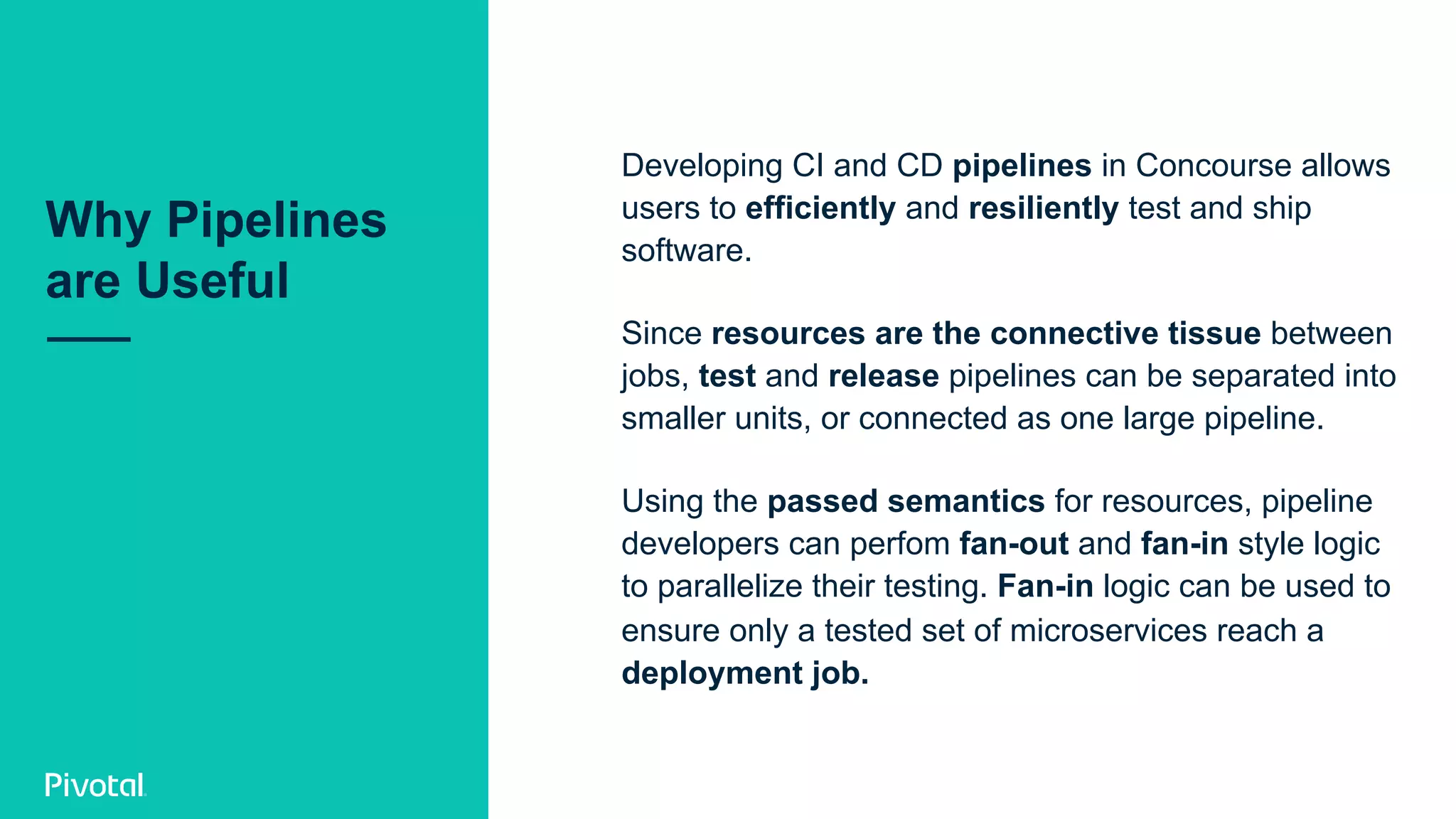 Why Pipelines are Useful

Developing CI and CD pipelines in Concourse allows users to efficiently and resiliently test and ship software.

Since resources are the connective tissue between jobs, test and release pipelines can be separated into smaller units, or connected as one large pipeline.

Using the passed semantics for resources, pipeline developers can perfom fan-out and fan-in style logic to parallelize their testing. Fan-in logic can be used to ensure only a tested set of microservices reach a deployment job.

Pivotal